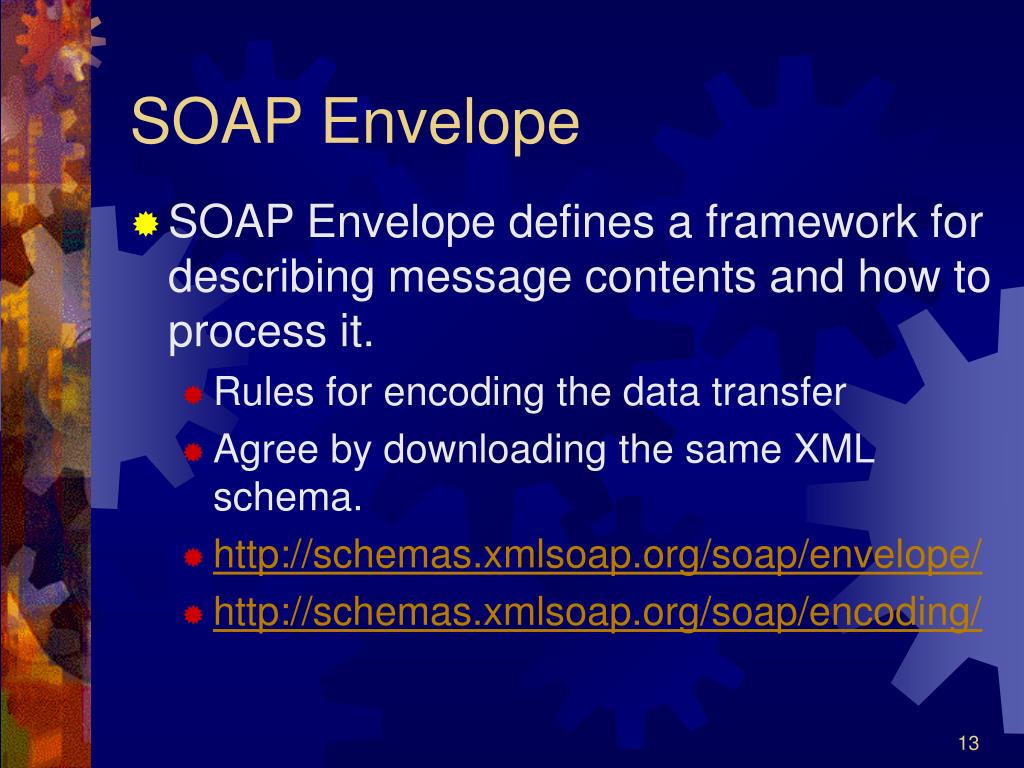 SOAP Envelope

SOAP Envelope defines a framework for describing message contents and how to process it.

Rules for encoding the data transfer

Agree by downloading the same XML schema.

http://schemas.xmlsoap.org/soap/envelope/

http://schemas.xmlsoap.org/soap/encoding/

13